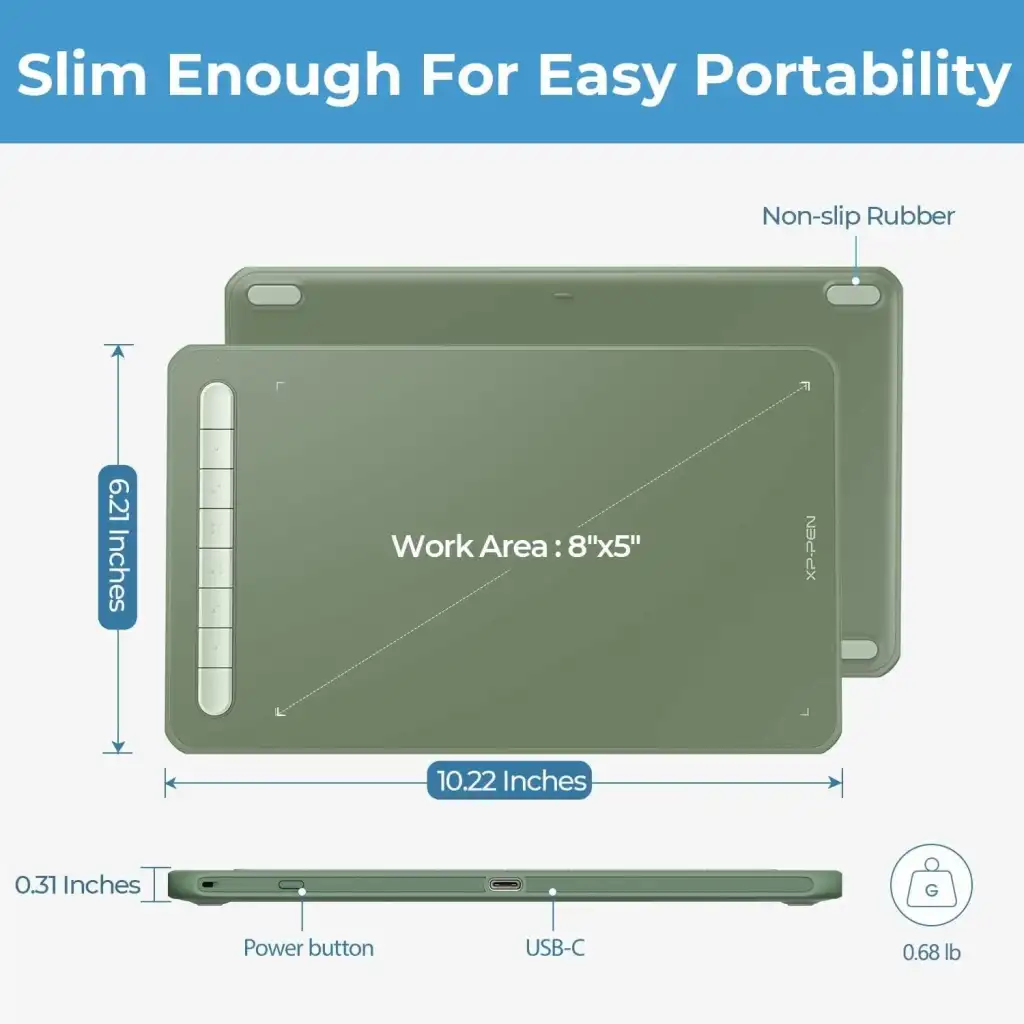 Slim Enough For Easy Portability

Non-slip Rubber

6.21 Inches

Work Area : 8"x5"

XP-PEN

10.22 Inches

0.31 Inches

Power button

USB-C

G

0.68 lb